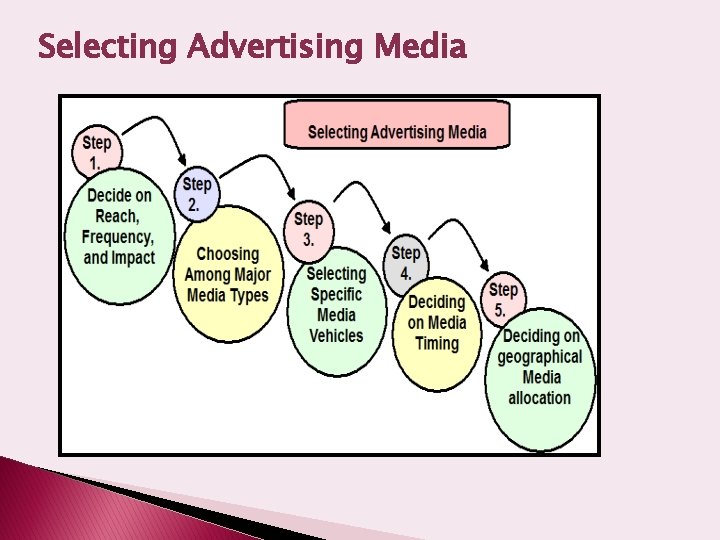 Selecting Advertising Media

Selecting Advertising Media

Step 1.

Decide on Reach, Frequency, and Impact

Step 2.

Choosing Among Major Media Types

Step 3.

Selecting Specific Media Vehicles

Step 4.

Deciding on Media Timing

Step 5.

Deciding on geographical Media allocation